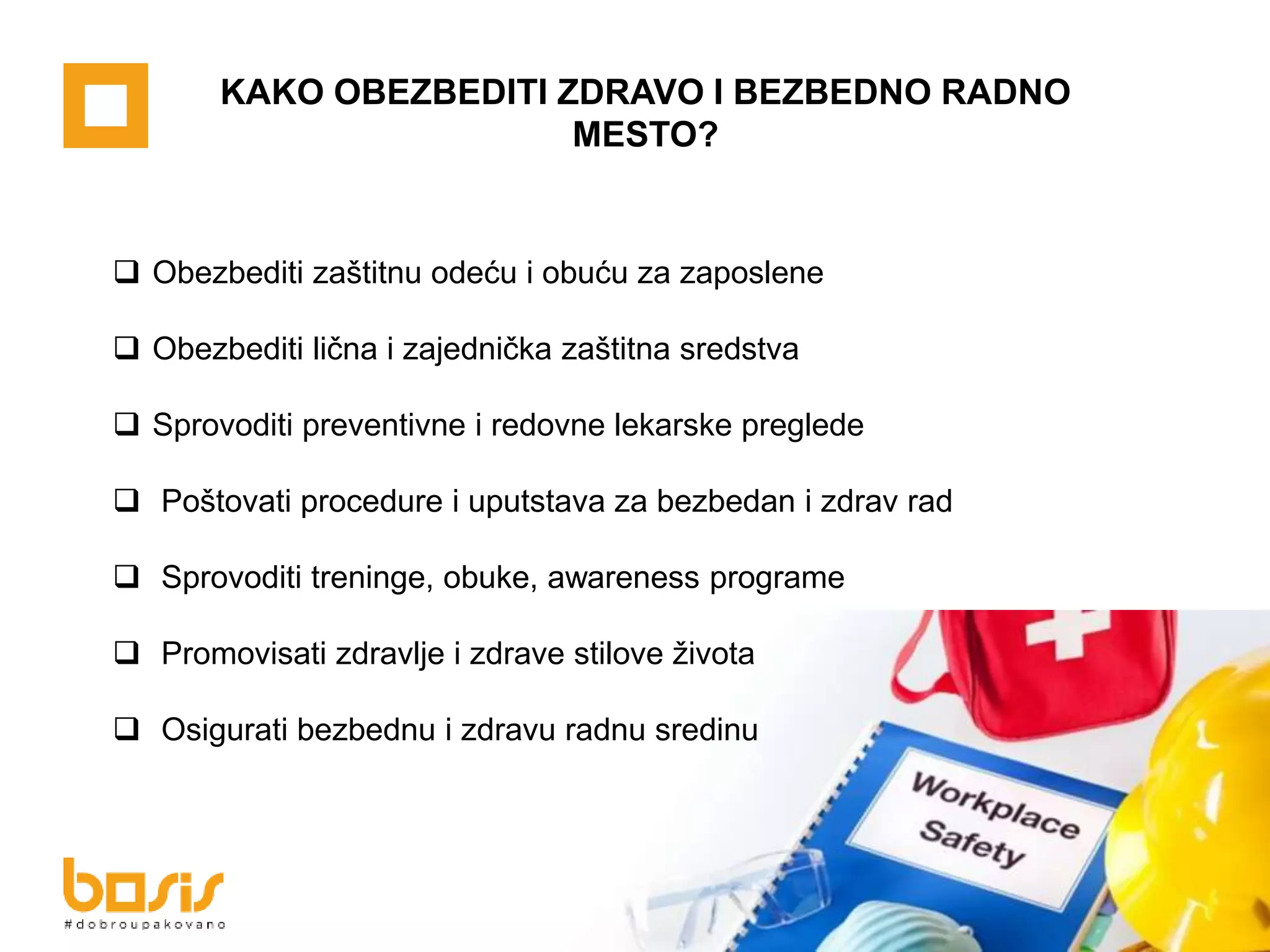 KAKO OBEZBEDITI ZDRAVO I BEZBEDNO RADNO MESTO?

❑ Obezbediti zaštitnu odeću i obuću za zaposlene

❑ Obezbediti lična i zajednička zaštitna sredstva

❑ Sprovoditi preventivne i redovne lekarske preglede

❑ Poštovati procedure i uputstava za bezbedan i zdrav rad

❑ Sprovoditi treninge, obuke, awareness programe

❑ Promovisati zdravlje i zdrave stilove života

❑ Osigurati bezbednu i zdravu radnu sredinu

Workplace Safety

basis
#dobroupakovano